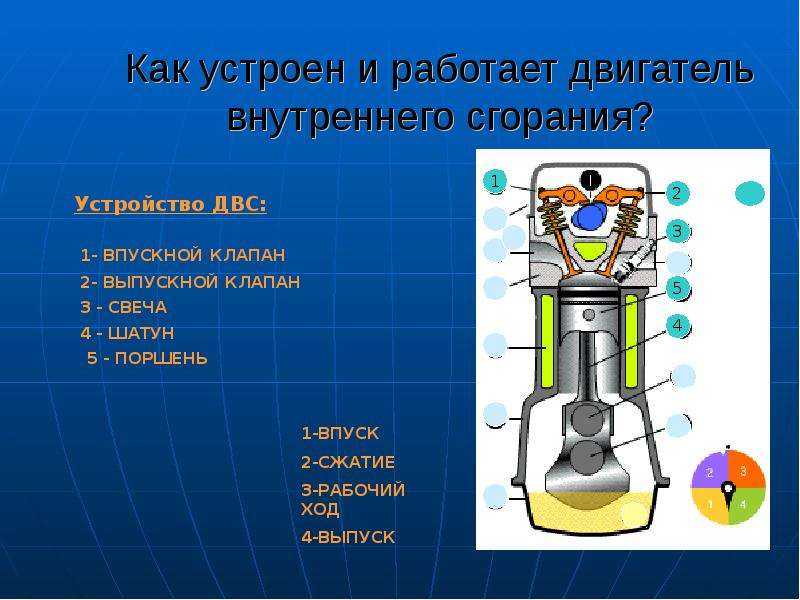 Как устроен и работает двигатель внутреннего сгорания?

Устройство ДВС:

1- ВПУСКНОЙ КЛАПАН
2- ВЫПУСКНОЙ КЛАПАН
3 - СВЕЧА
4 - ШАТУН
5 - ПОРШЕНЬ

1-ВПУСК
2-СЖАТИЕ
3-РАБОЧИЙ ХОД
4-ВЫПУСК

1
2
3
5
4

2 3
1 4